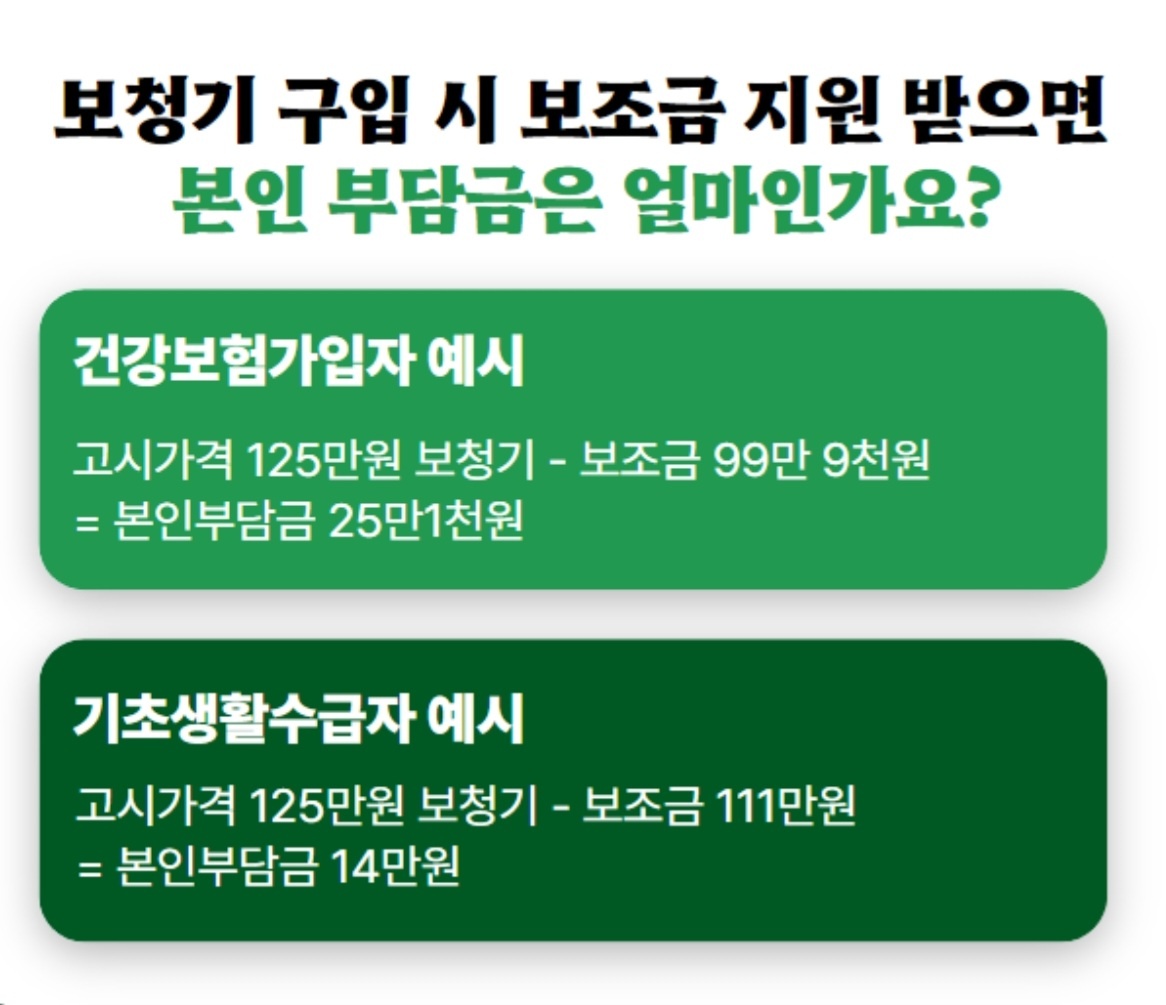 보청기 구입 시 보조금 지원 받으면
본인 부담금은 얼마인가요?

건강보험가입자 예시

고시가격 125만원 보청기 - 보조금 99만 9천원
= 본인부담금 25만1천원

기초생활수급자 예시

고시가격 125만원 보청기 - 보조금 111만원
= 본인부담금 14만원